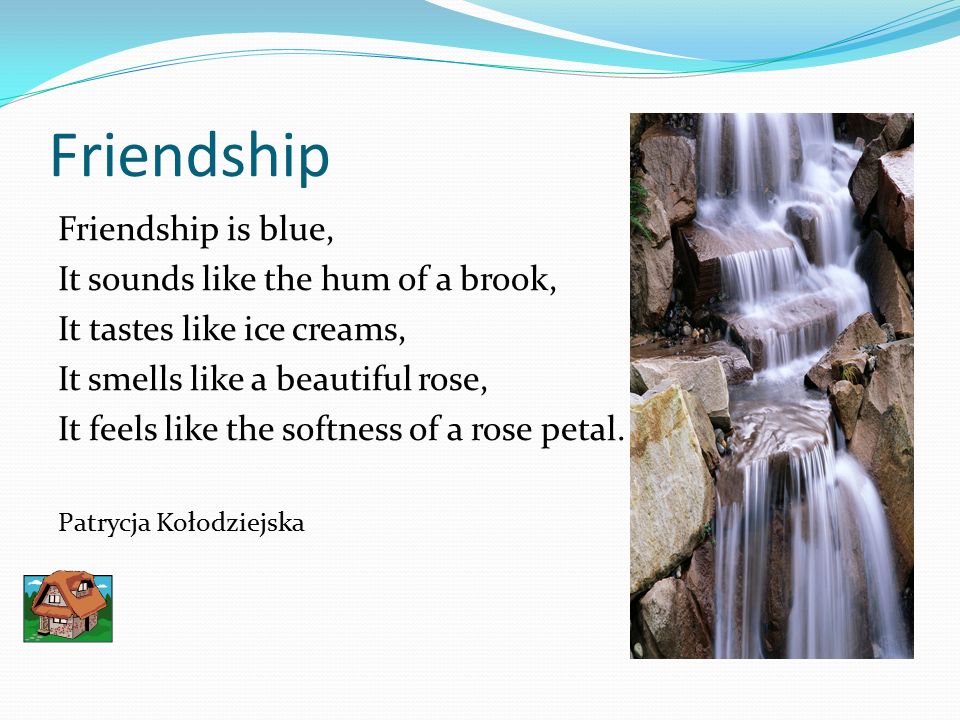 Friendship

Friendship is blue,
It sounds like the hum of a brook,
It tastes like ice creams,
It smells like a beautiful rose,
It feels like the softness of a rose petal.

Patrycja Kołodziejska